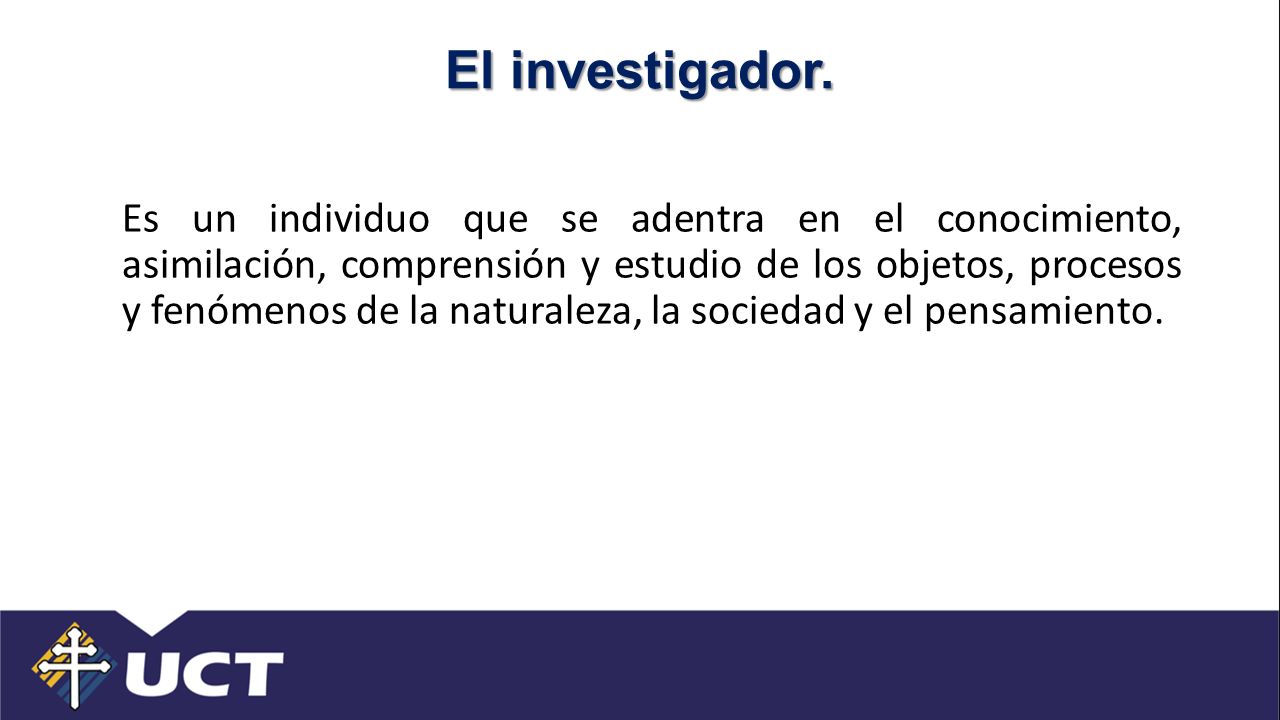 El investigador.

Es un individuo que se adentra en el conocimiento, asimilación, comprensión y estudio de los objetos, procesos y fenómenos de la naturaleza, la sociedad y el pensamiento.

UCT